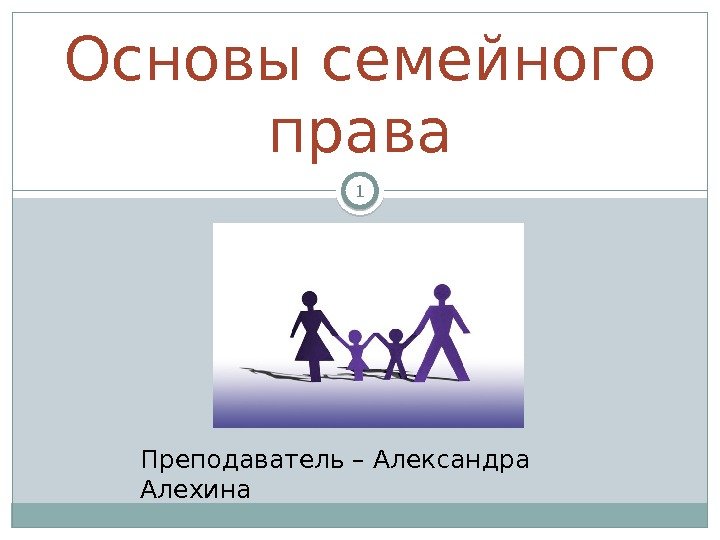 Основы семейного права

1

Преподаватель – Александра Алехина